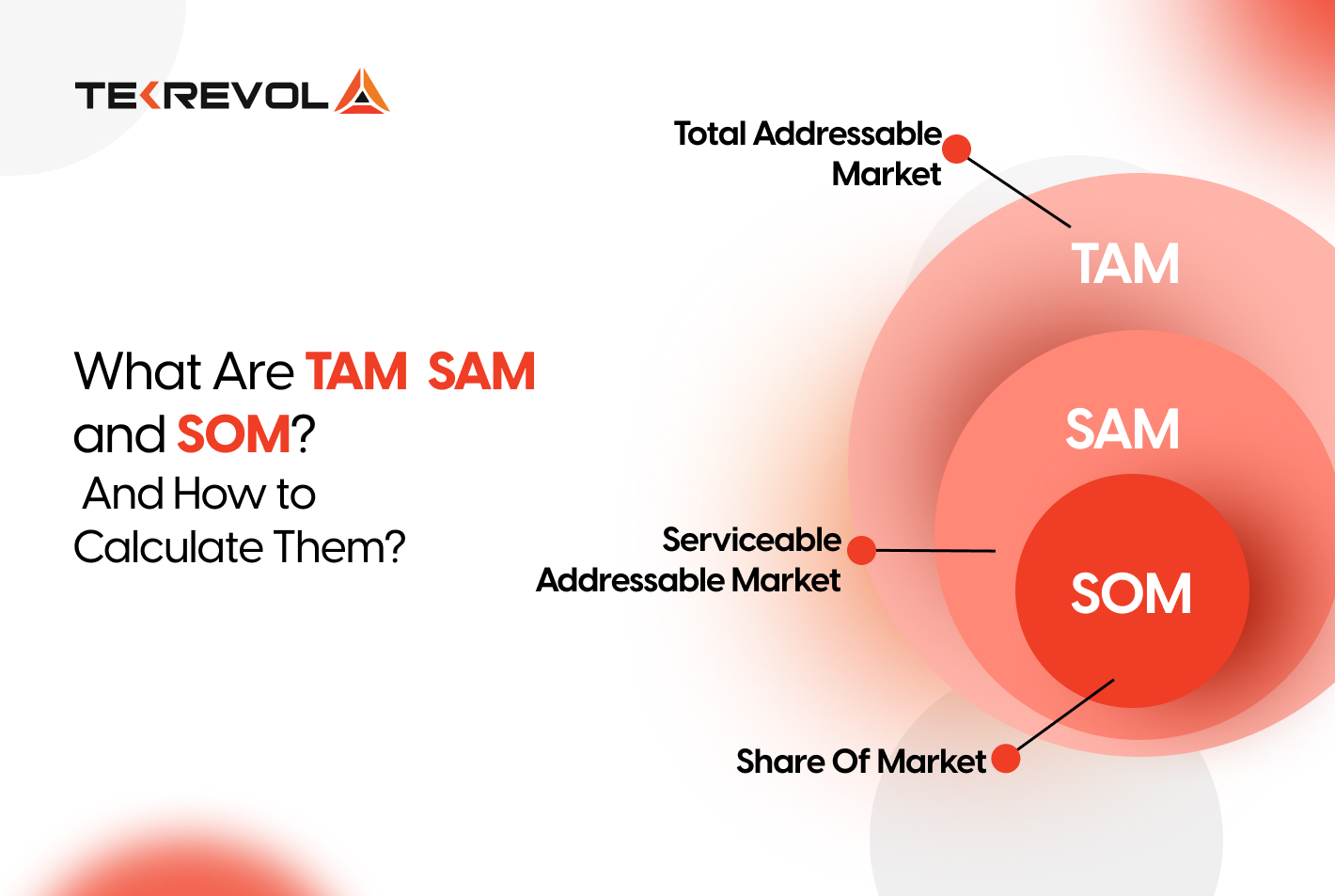 TEKREVOL

What Are TAM SAM and SOM? And How to Calculate Them?

Total Addressable Market

TAM

SAM

Serviceable Addressable Market

SOM

Share Of Market